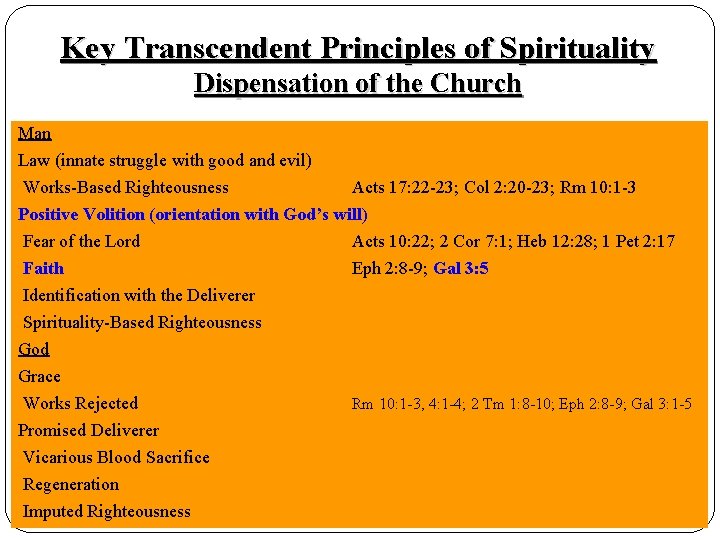 Key Transcendent Principles of Spirituality
Dispensation of the Church

Man
Law (innate struggle with good and evil)
Works-Based Righteousness Acts 17:22-23; Col 2:20-23; Rm 10:1-3
Positive Volition (orientation with God's will)
Fear of the Lord Acts 10:22; 2 Cor 7:1; Heb 12:28; 1 Pet 2:17
Faith Eph 2:8-9; Gal 3:5
Identification with the Deliverer
Spirituality-Based Righteousness
God
Grace
Works Rejected Rm 10:1-3, 4:1-4; 2 Tm 1:8-10; Eph 2:8-9; Gal 3:1-5
Promised Deliverer
Vicarious Blood Sacrifice
Regeneration
Imputed Righteousness